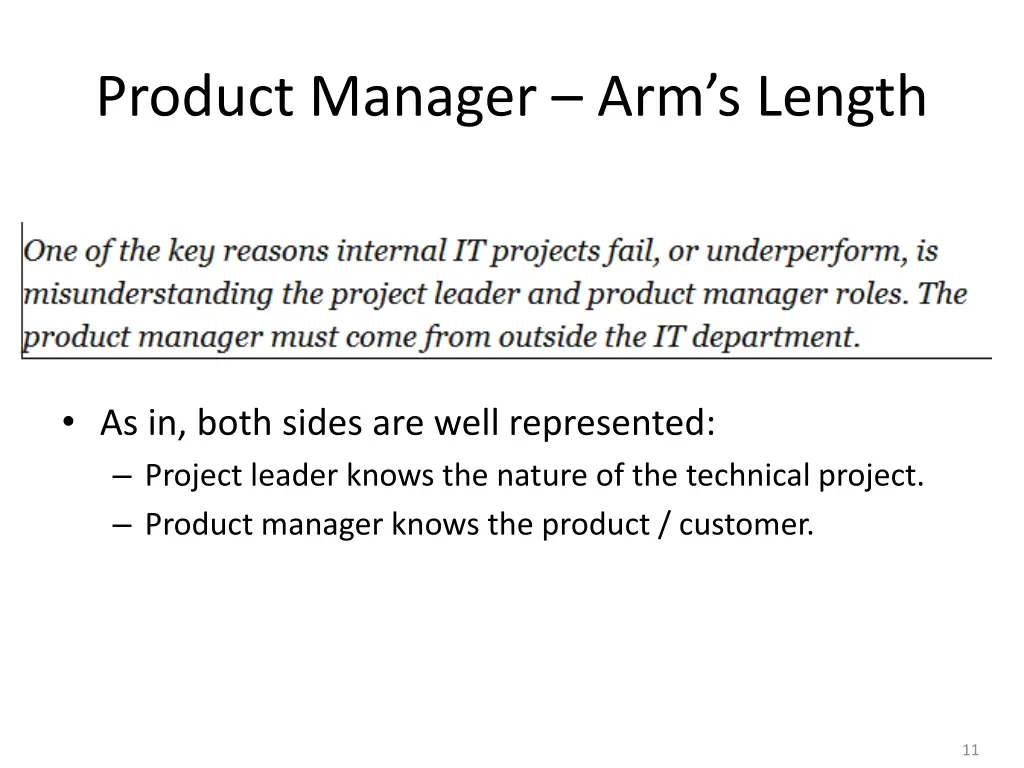 Product Manager – Arm’s Length

One of the key reasons internal IT projects fail, or underperform, is misunderstanding the project leader and product manager roles. The product manager must come from outside the IT department.

• As in, both sides are well represented:
– Project leader knows the nature of the technical project.
– Product manager knows the product / customer.

11